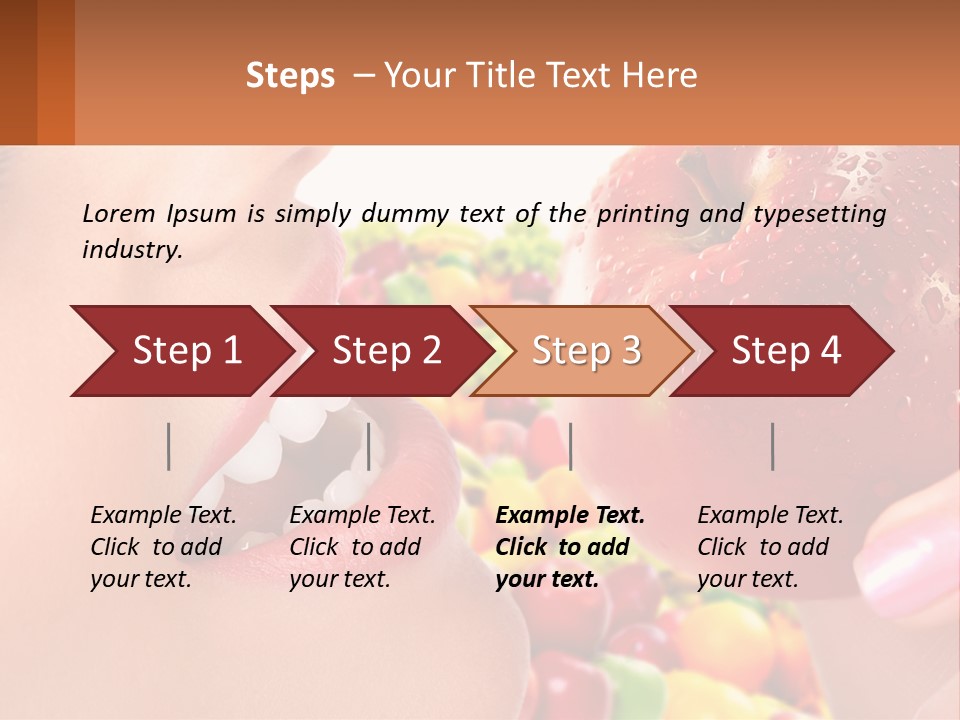 Steps – Your Title Text Here

Lorem Ipsum is simply dummy text of the printing and typesetting industry.

Step 1

Step 2

Step 3

Step 4

Example Text. Click to add your text.

Example Text. Click to add your text.

Example Text. Click to add your text.

Example Text. Click to add your text.